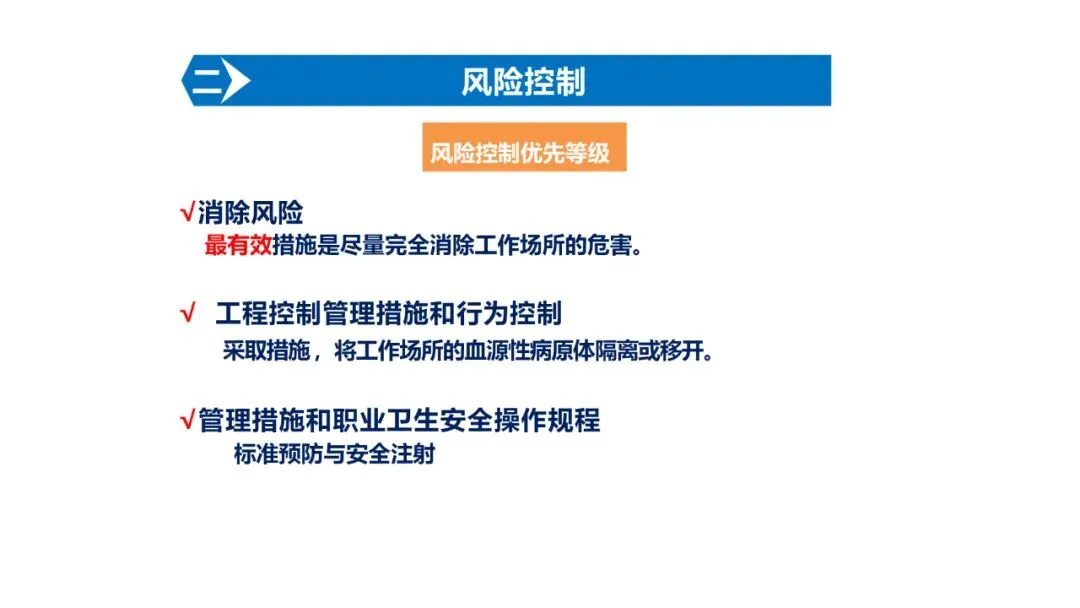 二 风险控制

风险控制优先等级

√消除风险
最有效措施是尽量完全消除工作场所的危害。

√ 工程控制管理措施和行为控制
采取措施，将工作场所的血源性病原体隔离或移开。

√管理措施和职业卫生安全操作规程
标准预防与安全注射